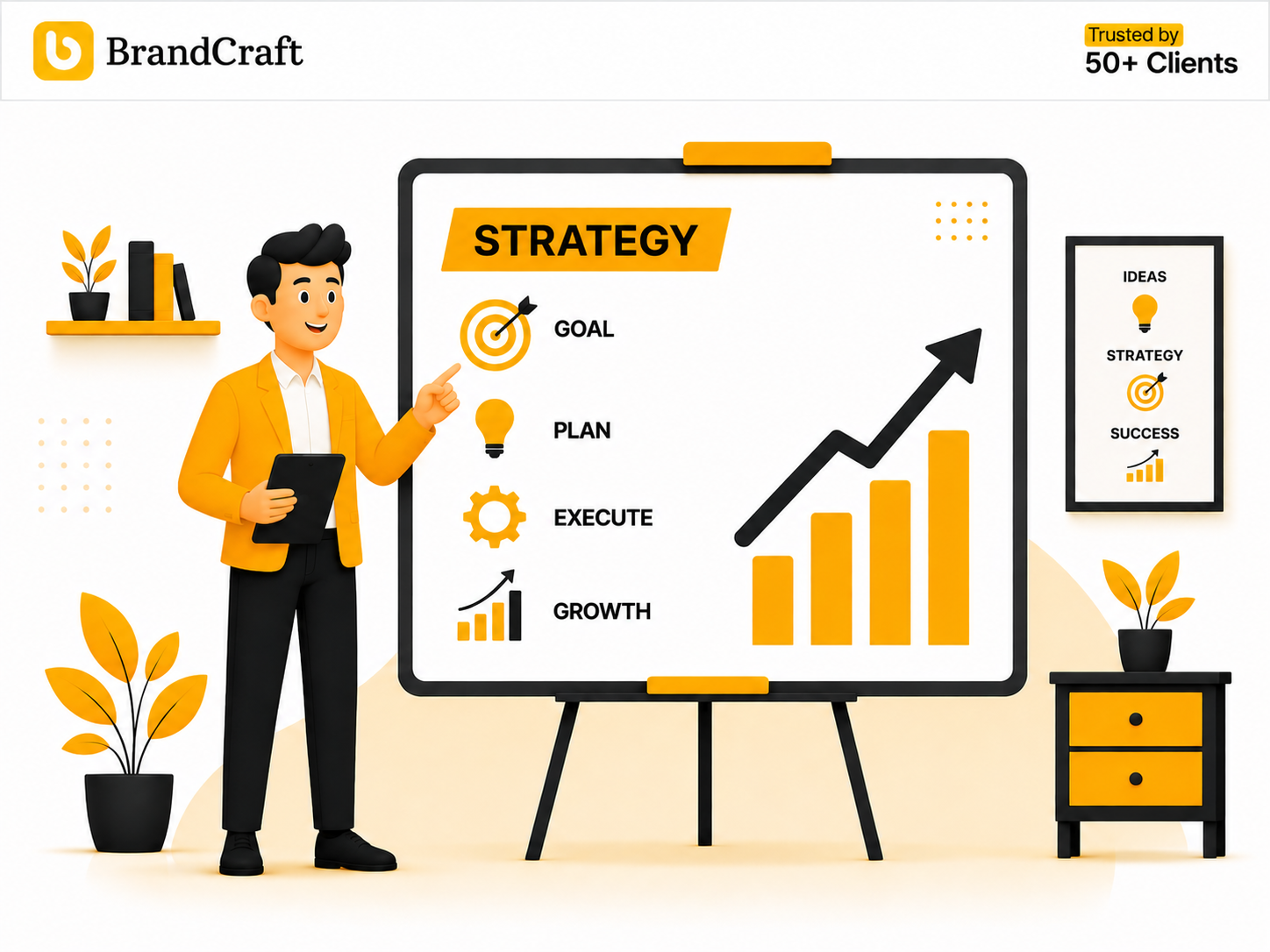 BrandCraft

Trusted by
50+ Clients

STRATEGY

GOAL

PLAN

EXECUTE

GROWTH

IDEAS

STRATEGY

SUCCESS